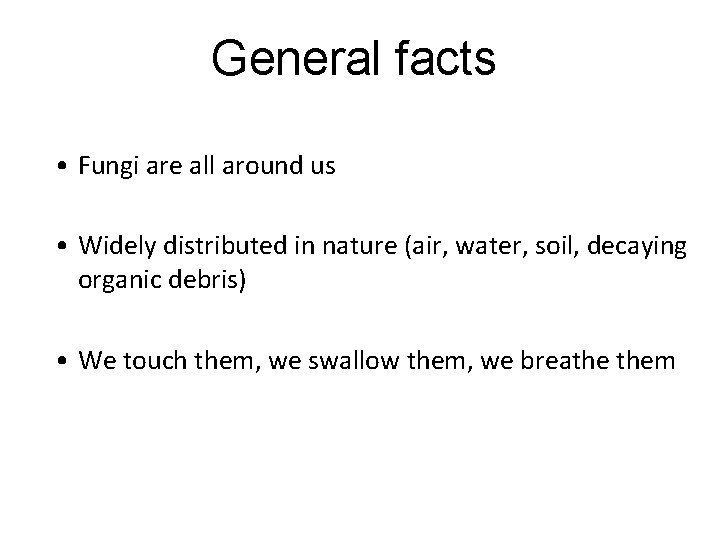 General facts

• Fungi are all around us

• Widely distributed in nature (air, water, soil, decaying organic debris)

• We touch them, we swallow them, we breathe them